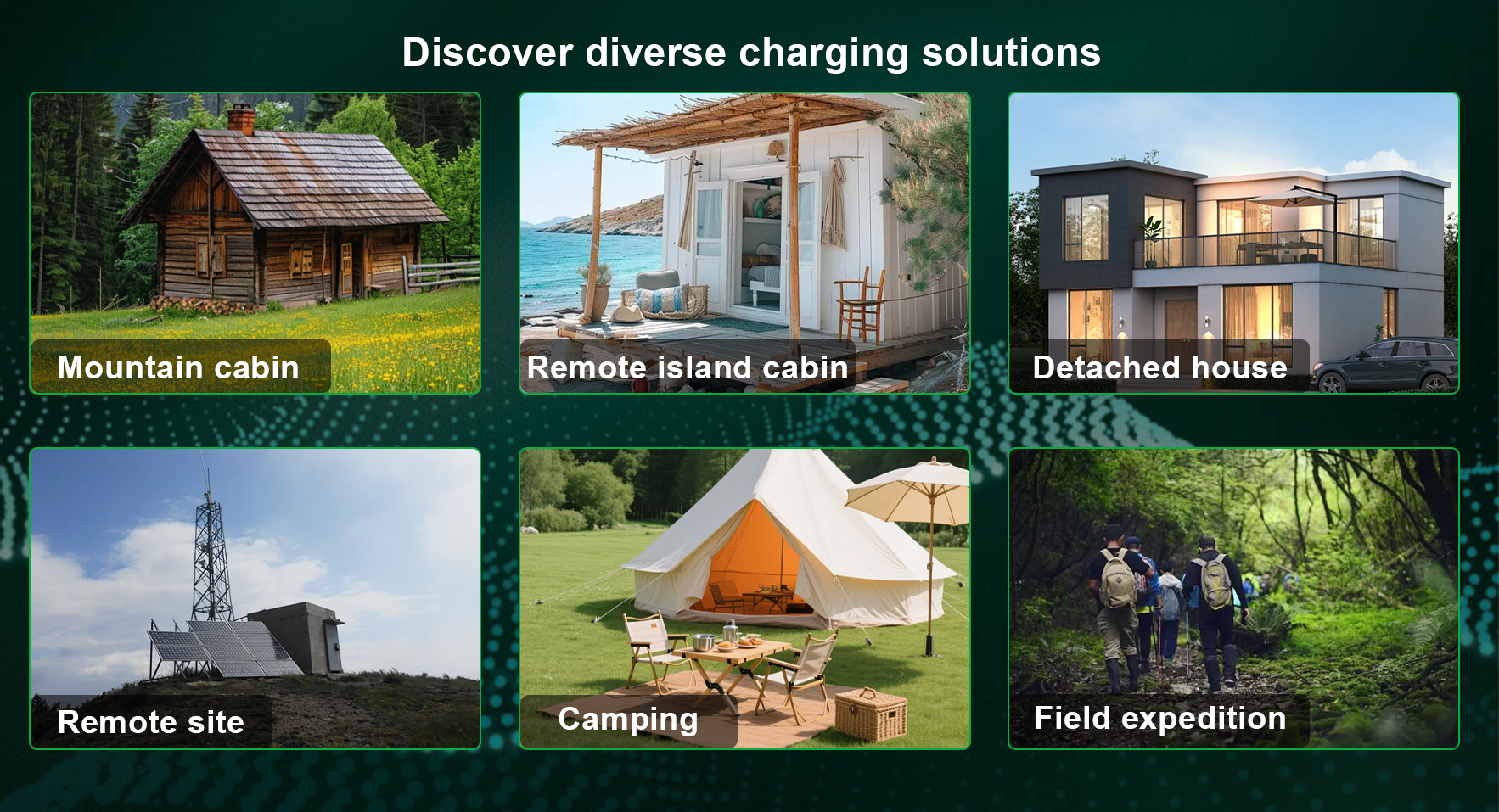 Discover diverse charging solutions

Mountain cabin

Remote island cabin

Detached house

Remote site

Camping

Field expedition